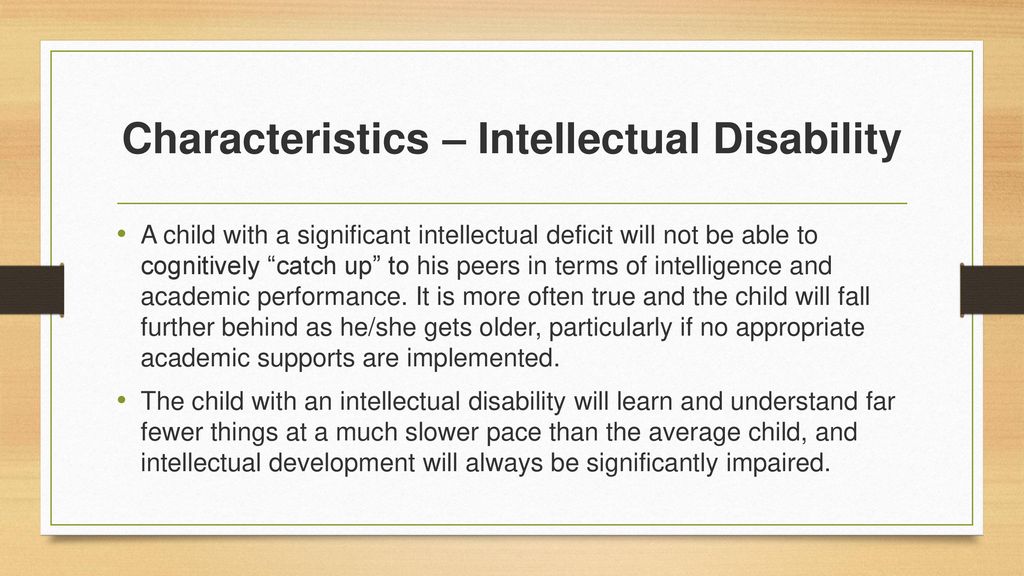 Characteristics – Intellectual Disability

• A child with a significant intellectual deficit will not be able to cognitively “catch up” to his peers in terms of intelligence and academic performance. It is more often true and the child will fall further behind as he/she gets older, particularly if no appropriate academic supports are implemented.

• The child with an intellectual disability will learn and understand far fewer things at a much slower pace than the average child, and intellectual development will always be significantly impaired.